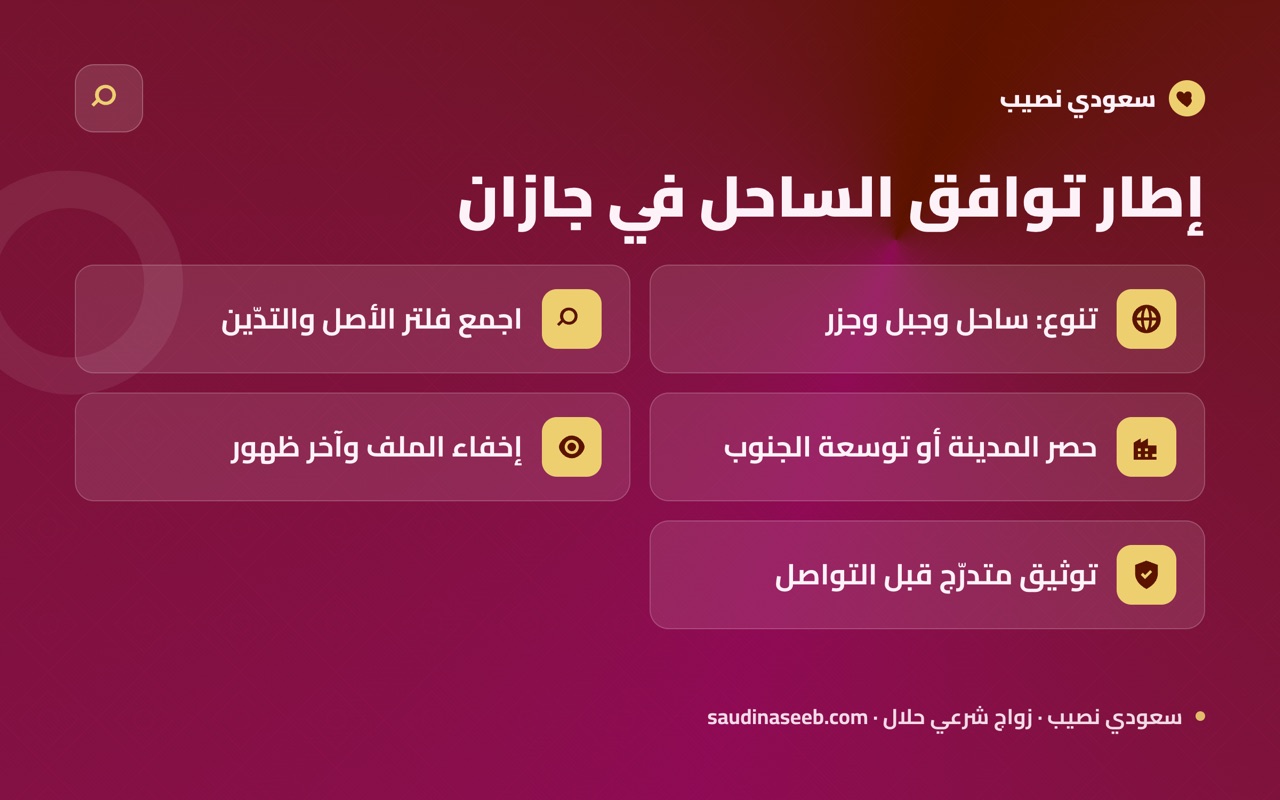 سعودي نصيب

إطار توافق الساحل في جازان

تنوع: ساحل وجبل وجزر

اجمع فلتر الأصل والتدّين

حصر المدينة أو توسعة الجنوب

إخفاء الملف وآخر ظهور

توثيق متدرّج قبل التواصل

سعودي نصيب · زواج شرعي حلال · saudinaseeb.com